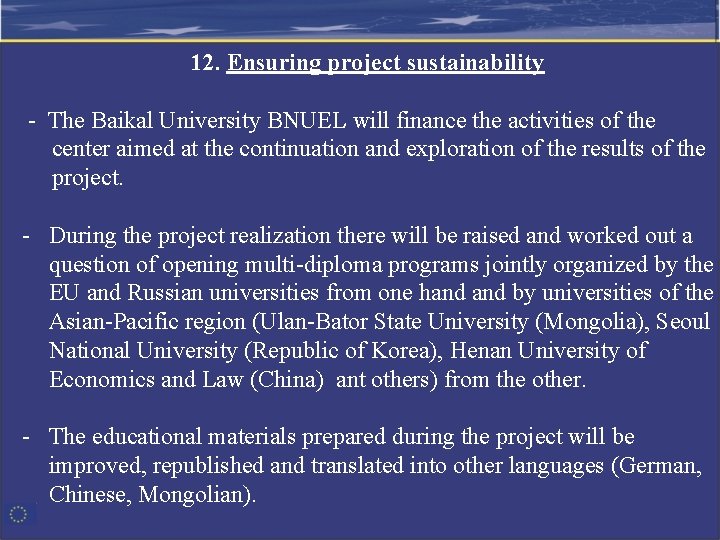 12. Ensuring project sustainability

- The Baikal University BNUEL will finance the activities of the center aimed at the continuation and exploration of the results of the project.

- During the project realization there will be raised and worked out a question of opening multi-diploma programs jointly organized by the EU and Russian universities from one hand and by universities of the Asian-Pacific region (Ulan-Bator State University (Mongolia), Seoul National University (Republic of Korea), Henan University of Economics and Law (China) ant others) from the other.

- The educational materials prepared during the project will be improved, republished and translated into other languages (German, Chinese, Mongolian).